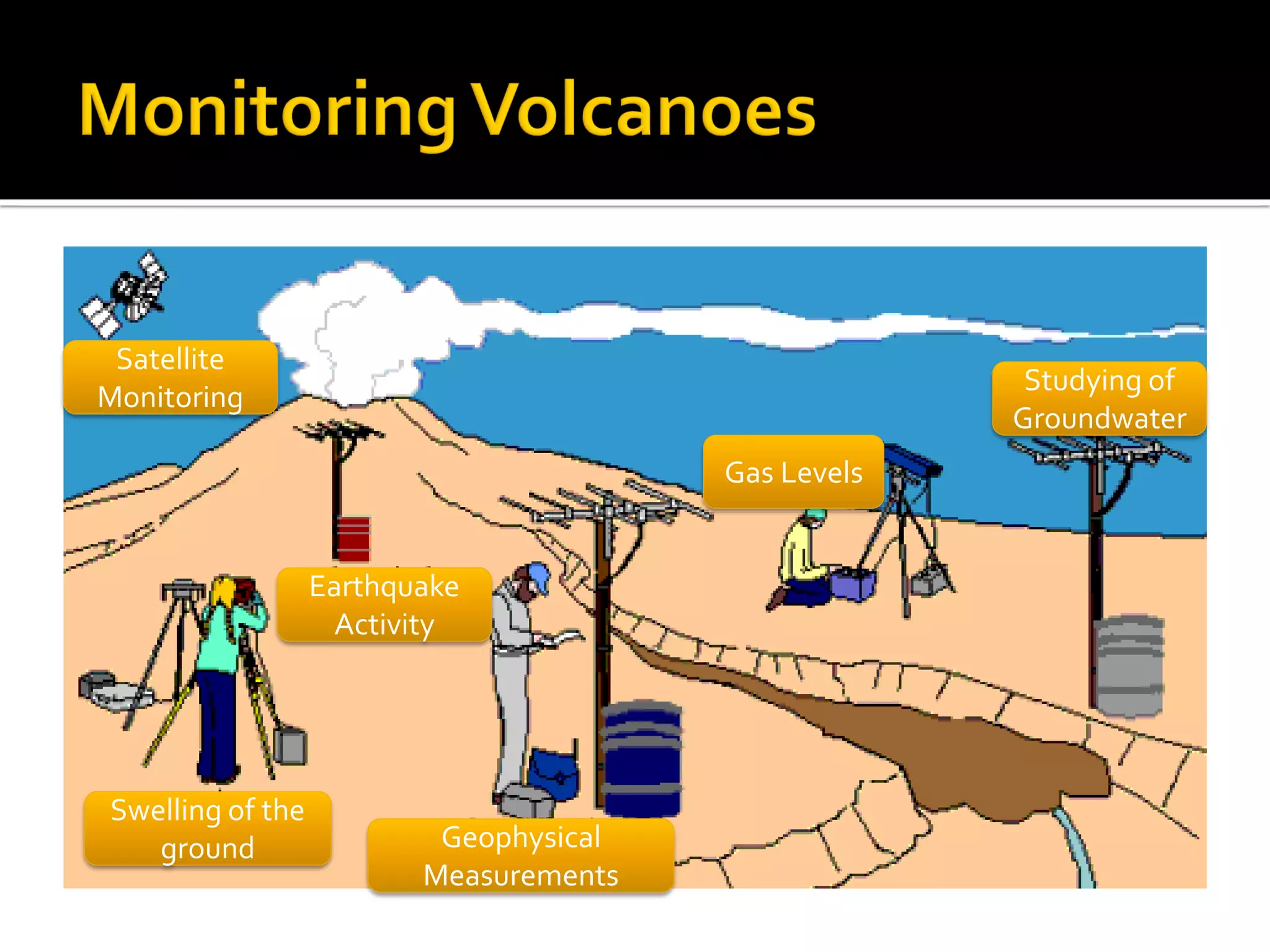 Monitoring Volcanoes

Satellite Monitoring

Studying of Groundwater

Gas Levels

Earthquake Activity

Swelling of the ground

Geophysical Measurements